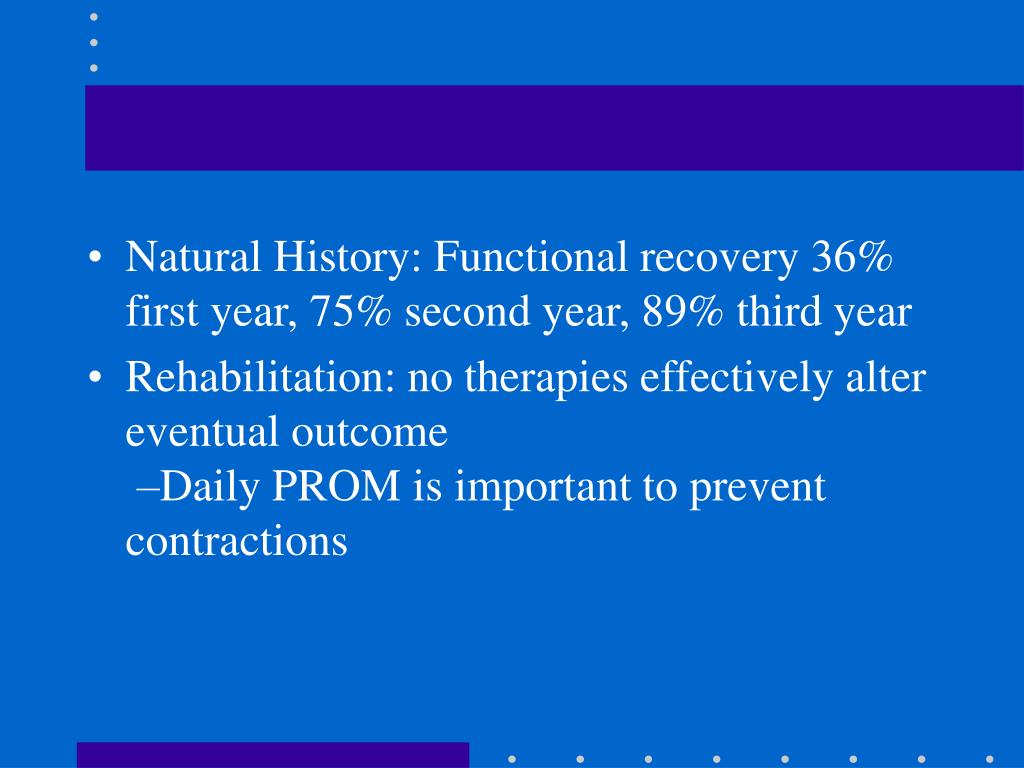 • Natural History: Functional recovery 36% first year, 75% second year, 89% third year

• Rehabilitation: no therapies effectively alter eventual outcome
–Daily PROM is important to prevent contractions